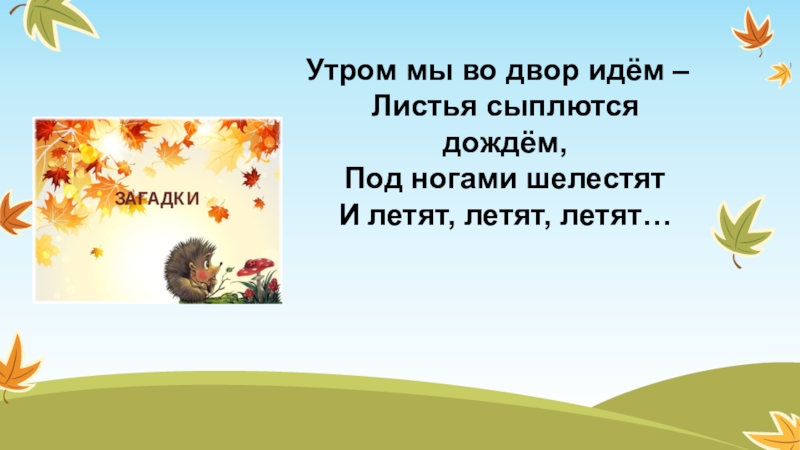 ЗАГАДКИ

Утром мы во двор идём –
Листья сыплются дождём,
Под ногами шелестят
И летят, летят, летят…